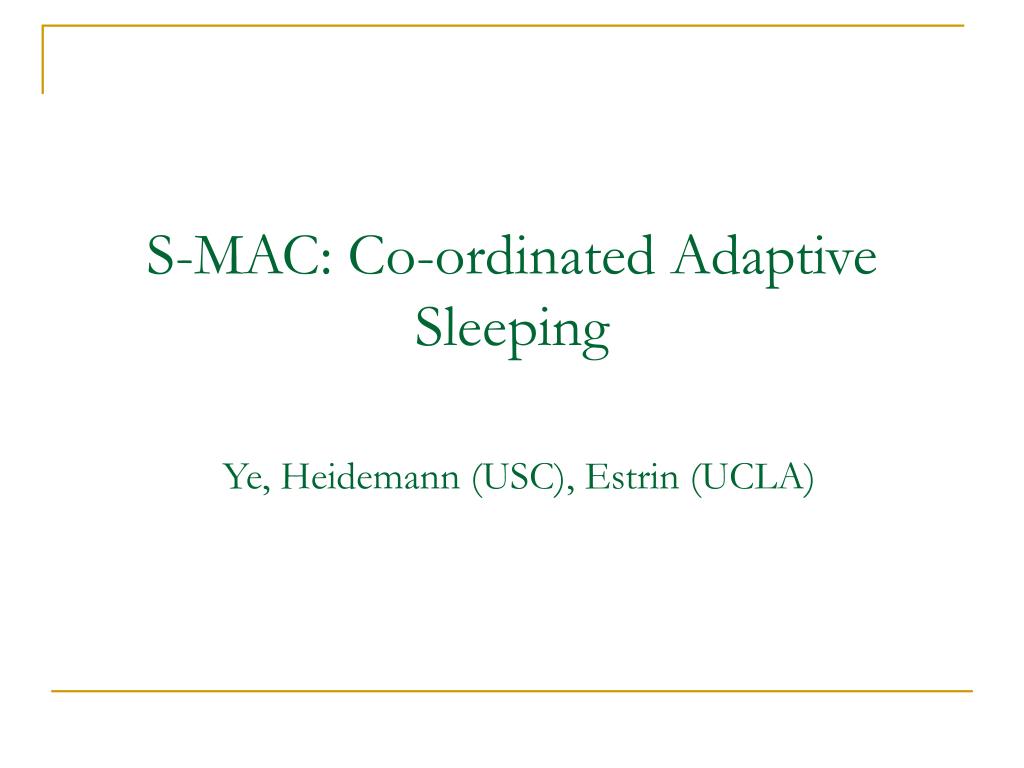 S-MAC: Co-ordinated Adaptive Sleeping

Ye, Heidemann (USC), Estrin (UCLA)